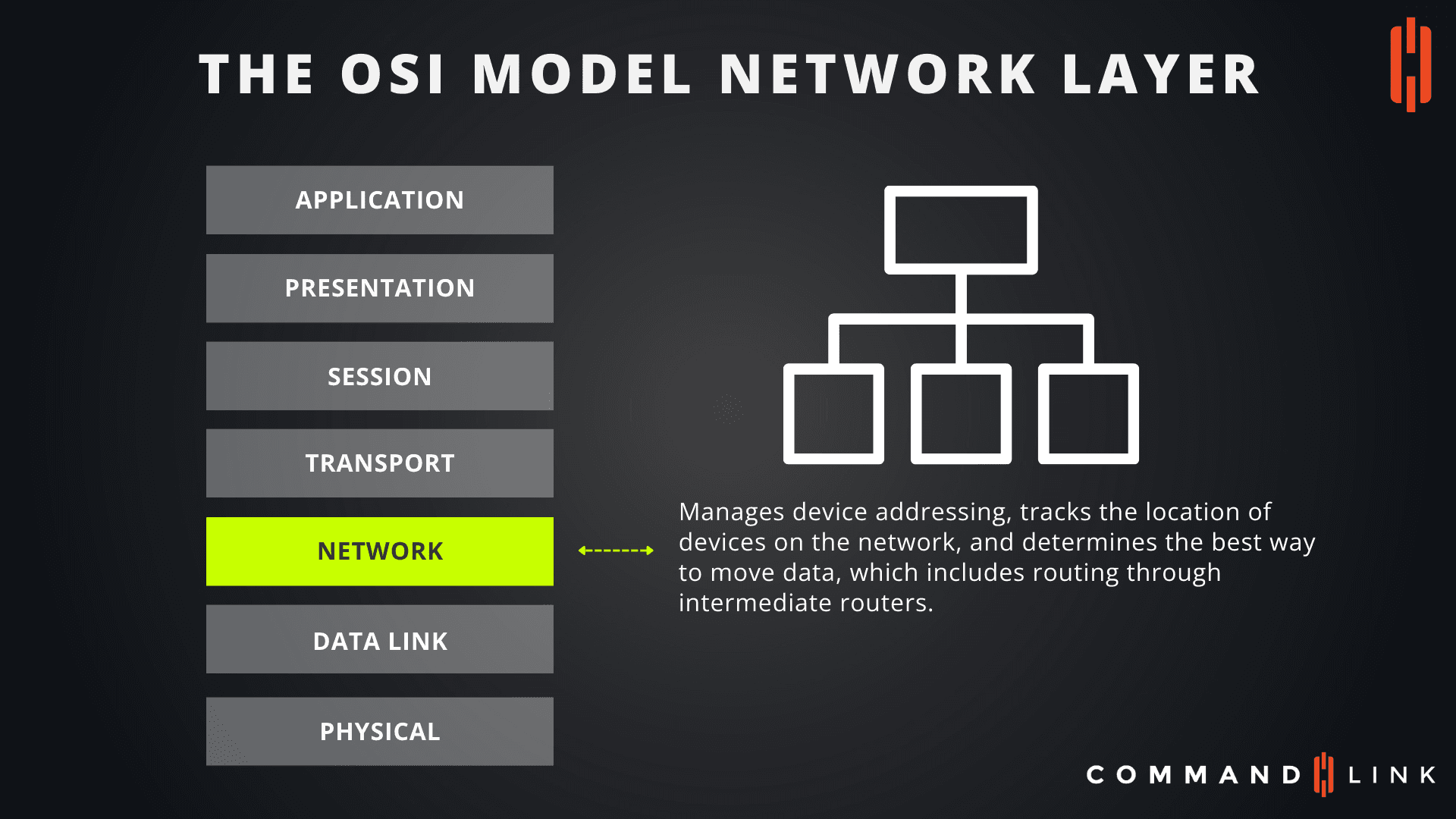 THE OSI MODEL NETWORK LAYER

APPLICATION

PRESENTATION

SESSION

TRANSPORT

NETWORK

DATA LINK

PHYSICAL

Manages device addressing, tracks the location of devices on the network, and determines the best way to move data, which includes routing through intermediate routers.

COMMAND LINK